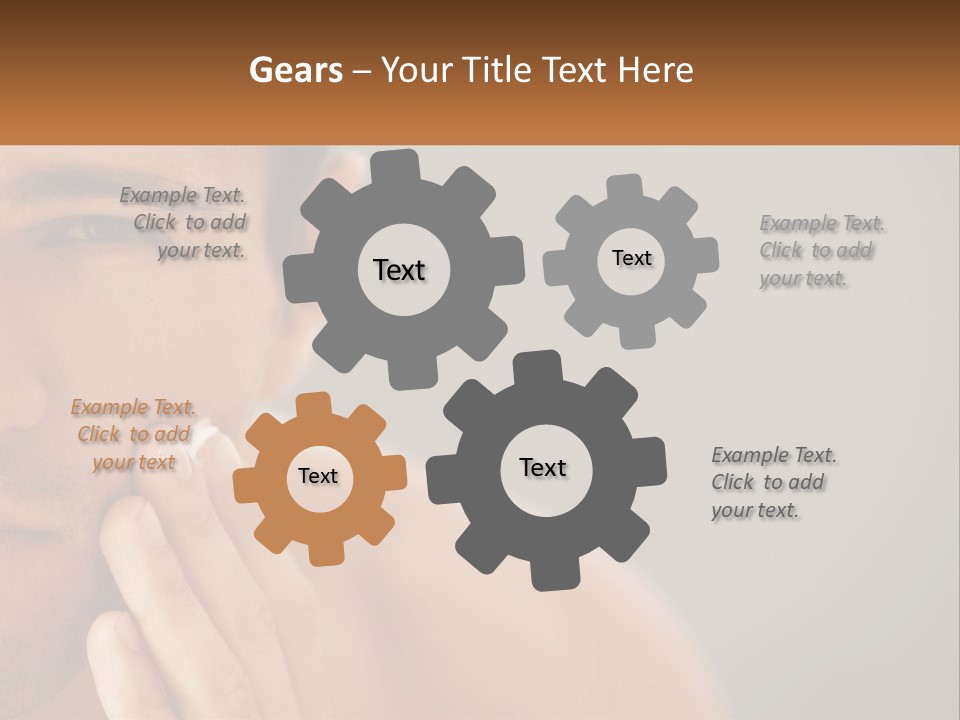 Gears – Your Title Text Here

Example Text. Click to add your text.

Text

Text

Example Text. Click to add your text.

Example Text. Click to add your text

Text

Text

Example Text. Click to add your text.